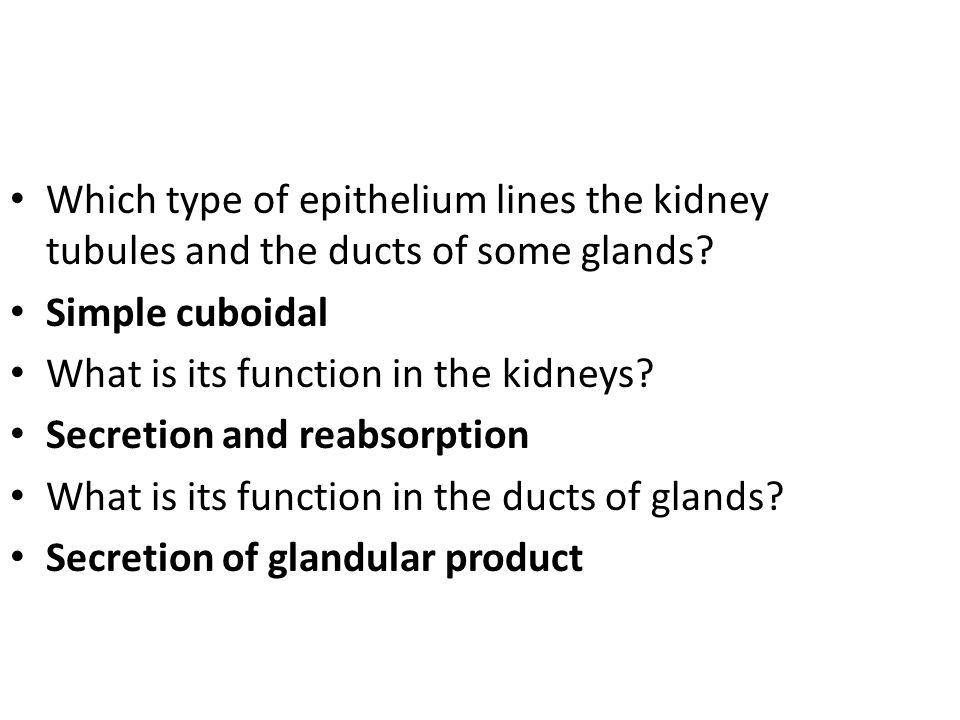 • Which type of epithelium lines the kidney tubules and the ducts of some glands?
• Simple cuboidal
• What is its function in the kidneys?
• Secretion and reabsorption
• What is its function in the ducts of glands?
• Secretion of glandular product